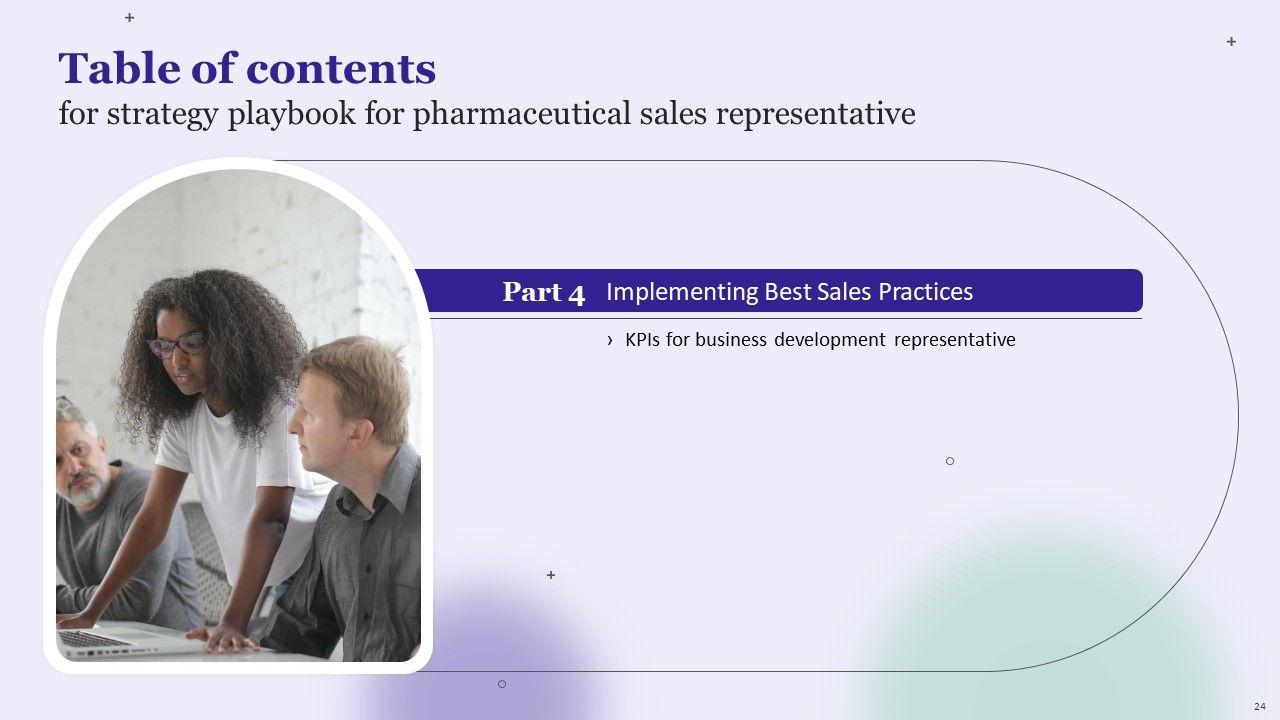 Table of contents
for strategy playbook for pharmaceutical sales representative

Part 4 Implementing Best Sales Practices

› KPIs for business development representative

24